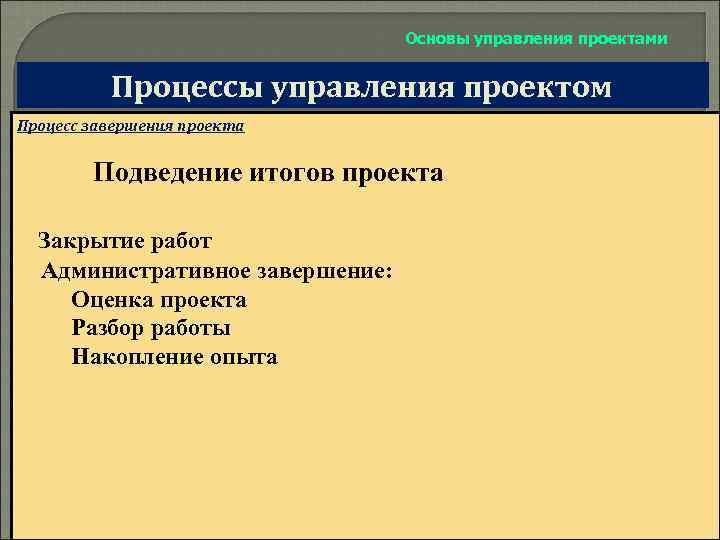 Основы управления проектами

Процессы управления проектом

Процесс завершения проекта

Подведение итогов проекта

Закрытие работ
Административное завершение:
Оценка проекта
Разбор работы
Накопление опыта